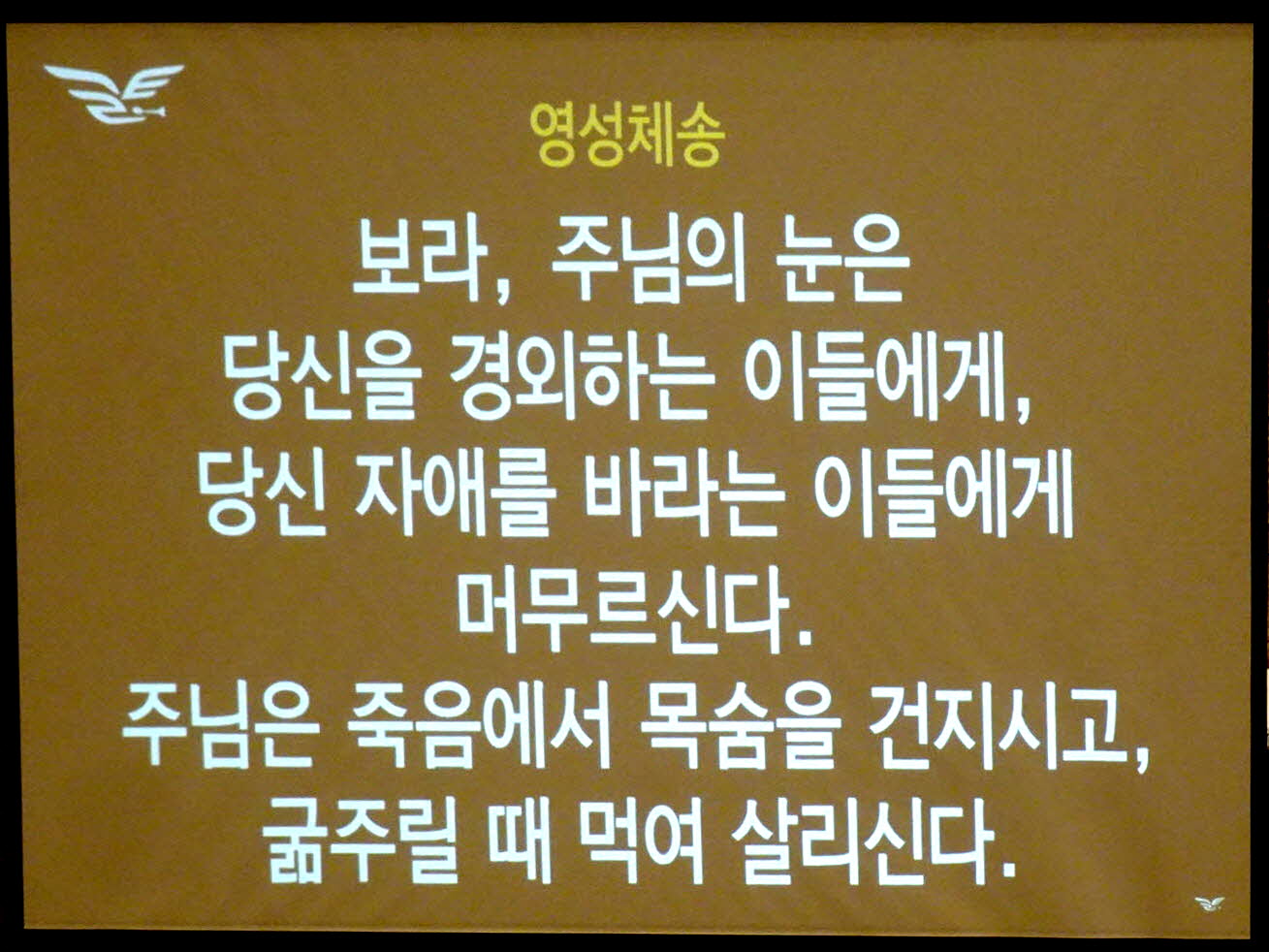 영성체송

보라, 주님의 눈은 당신을 경외하는 이들에게, 당신 자애를 바라는 이들에게 머무르신다. 주님은 죽음에서 목숨을 건지시고, 굶주릴 때 먹여 살리신다.